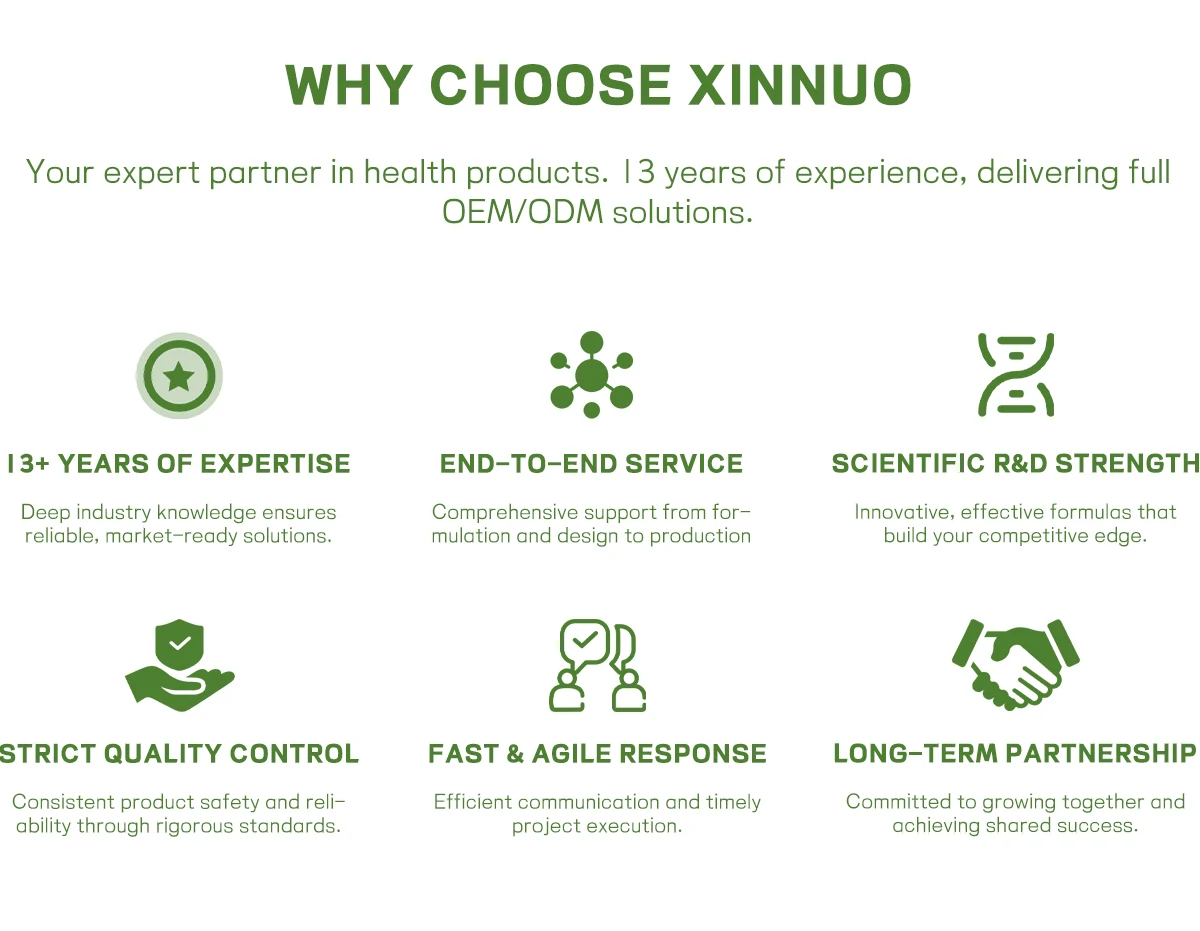 WHY CHOOSE XINNUO

Your expert partner in health products. 13 years of experience, delivering full OEM/ODM solutions.

13+ YEARS OF EXPERTISE

Deep industry knowledge ensures reliable, market-ready solutions.

END-TO-END SERVICE

Comprehensive support from formulation and design to production

SCIENTIFIC R&D STRENGTH

Innovative, effective formulas that build your competitive edge.

STRICT QUALITY CONTROL

Consistent product safety and reliability through rigorous standards.

FAST & AGILE RESPONSE

Efficient communication and timely project execution.

LONG-TERM PARTNERSHIP

Committed to growing together and achieving shared success.